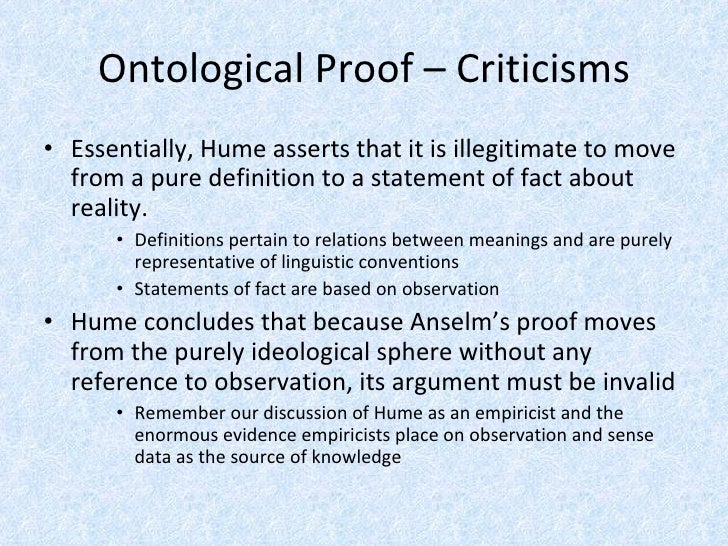 Ontological Proof – Criticisms

• Essentially, Hume asserts that it is illegitimate to move from a pure definition to a statement of fact about reality.
    • Definitions pertain to relations between meanings and are purely representative of linguistic conventions
    • Statements of fact are based on observation
• Hume concludes that because Anselm's proof moves from the purely ideological sphere without any reference to observation, its argument must be invalid
    • Remember our discussion of Hume as an empiricist and the enormous evidence empiricists place on observation and sense data as the source of knowledge